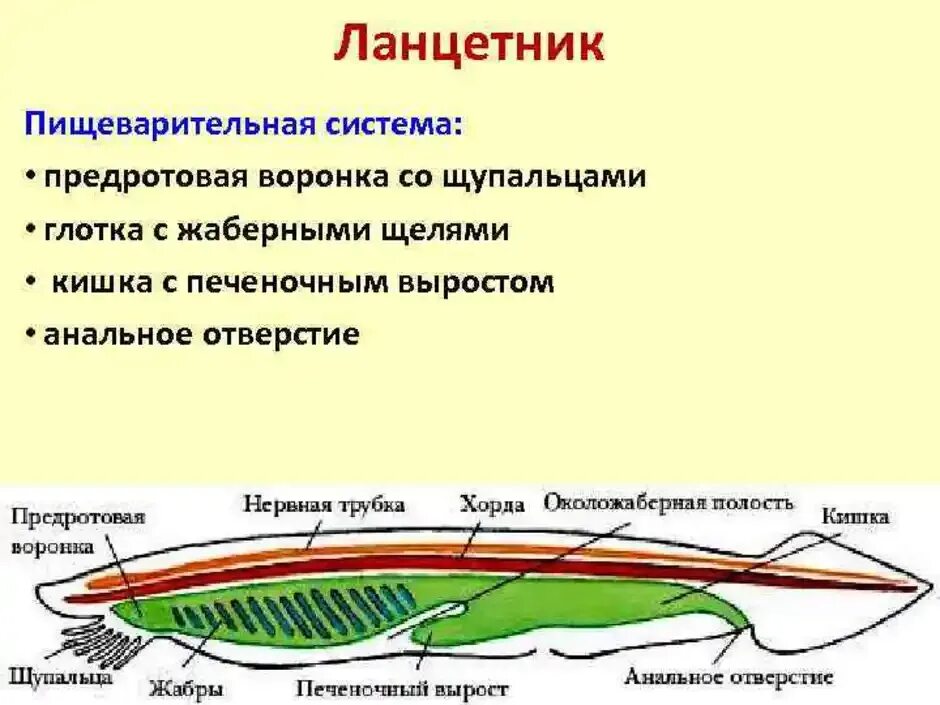 Ланцетник

Пищеварительная система:

• предротовая воронка со щупальцами

• глотка с жаберными щелями

• кишка с печеночным выростом

• анальное отверстие

Предротовая воронка

Нервная трубка

Хорда

Околожаберная полость

Кишка

Щупальца

Жабры

Печеночный вырост

Анальное отверстие